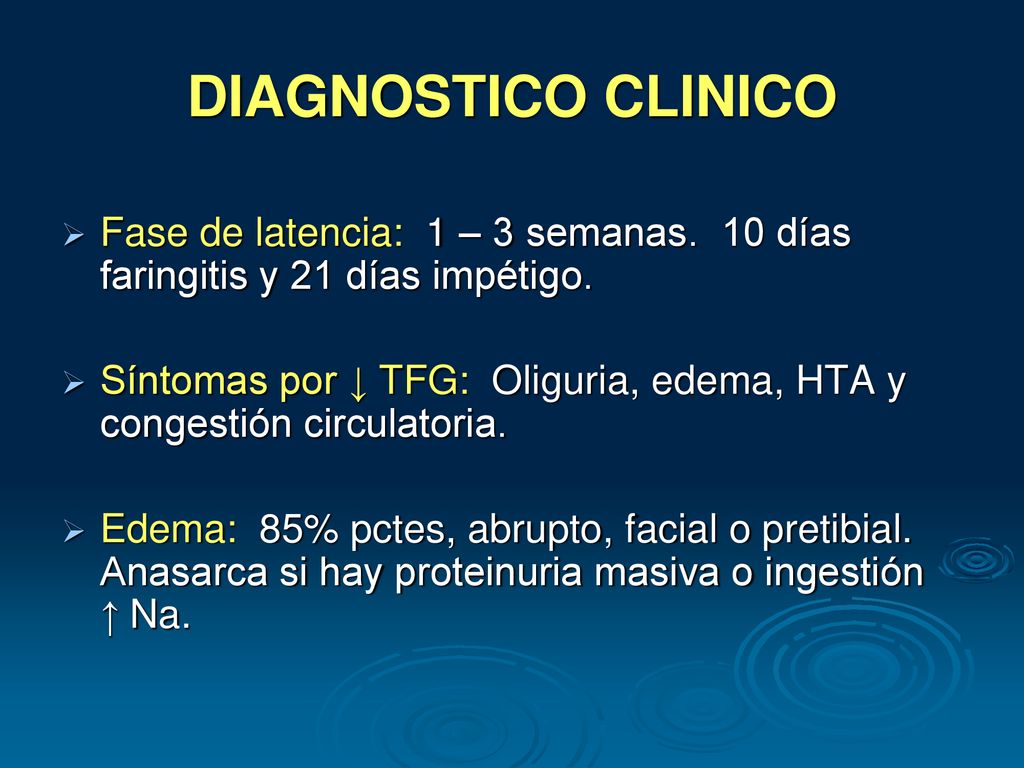 DIAGNOSTICO CLINICO

➢ Fase de latencia: 1 – 3 semanas. 10 días faringitis y 21 días impétigo.

➢ Síntomas por ↓ TFG: Oliguria, edema, HTA y congestión circulatoria.

➢ Edema: 85% pctes, abrupto, facial o pretibial. Anasarca si hay proteinuria masiva o ingestión ↑ Na.